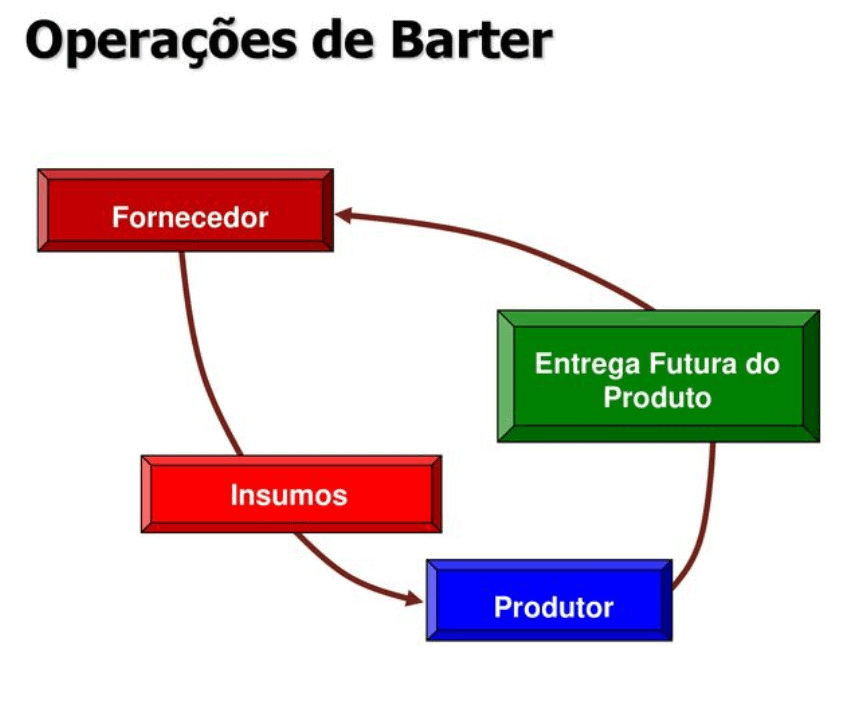 Operações de Barter

Fornecedor

Entrega Futura do Produto

Insumos

Produtor